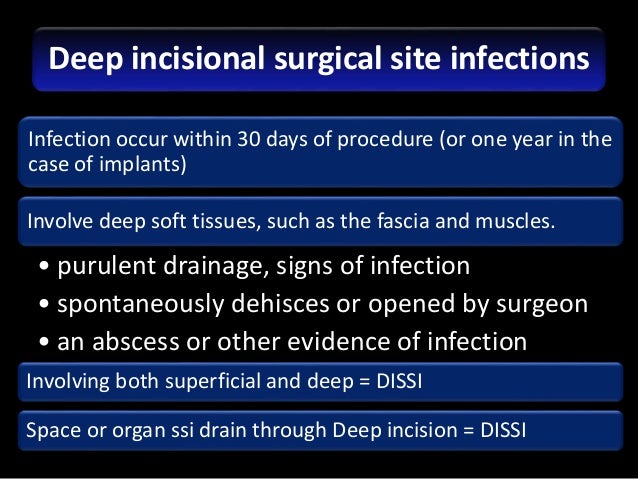 Deep incisional surgical site infections

Infection occur within 30 days of procedure (or one year in the case of implants)

Involve deep soft tissues, such as the fascia and muscles.

• purulent drainage, signs of infection
• spontaneously dehisces or opened by surgeon
• an abscess or other evidence of infection

Involving both superficial and deep = DISSI

Space or organ ssi drain through Deep incision = DISSI